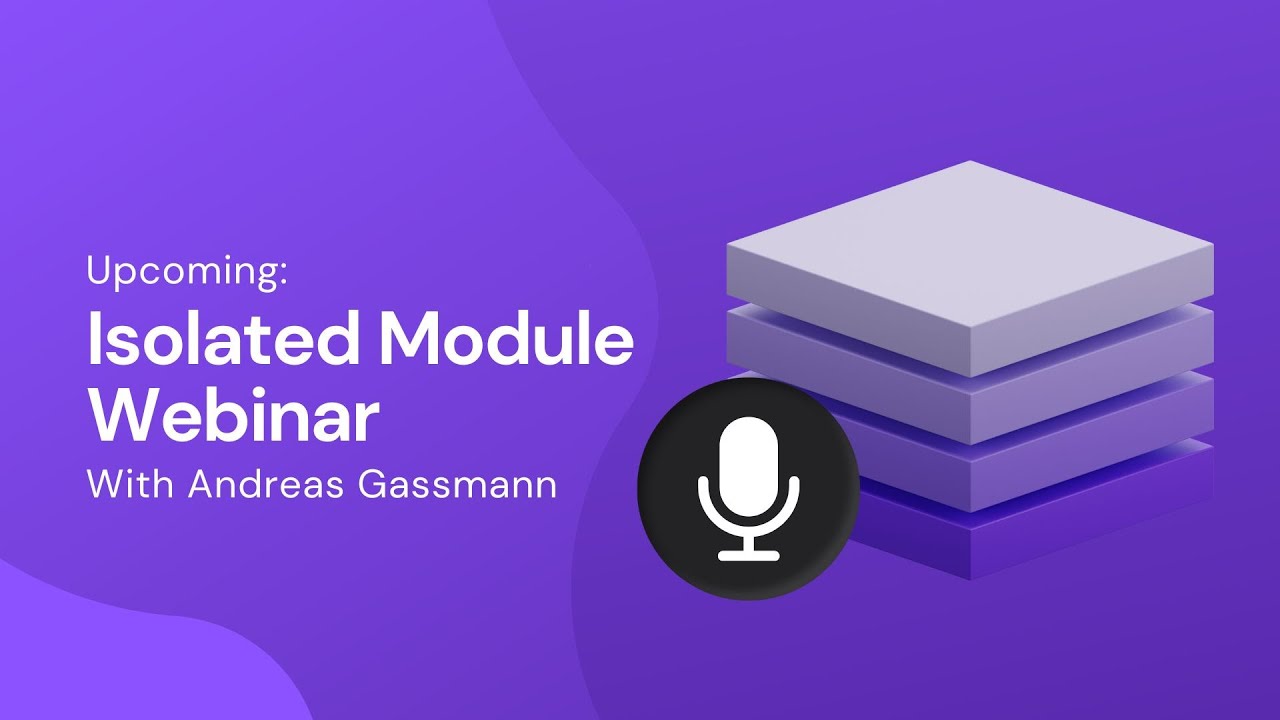 Upcoming:

Isolated Module Webinar

With Andreas Gassmann